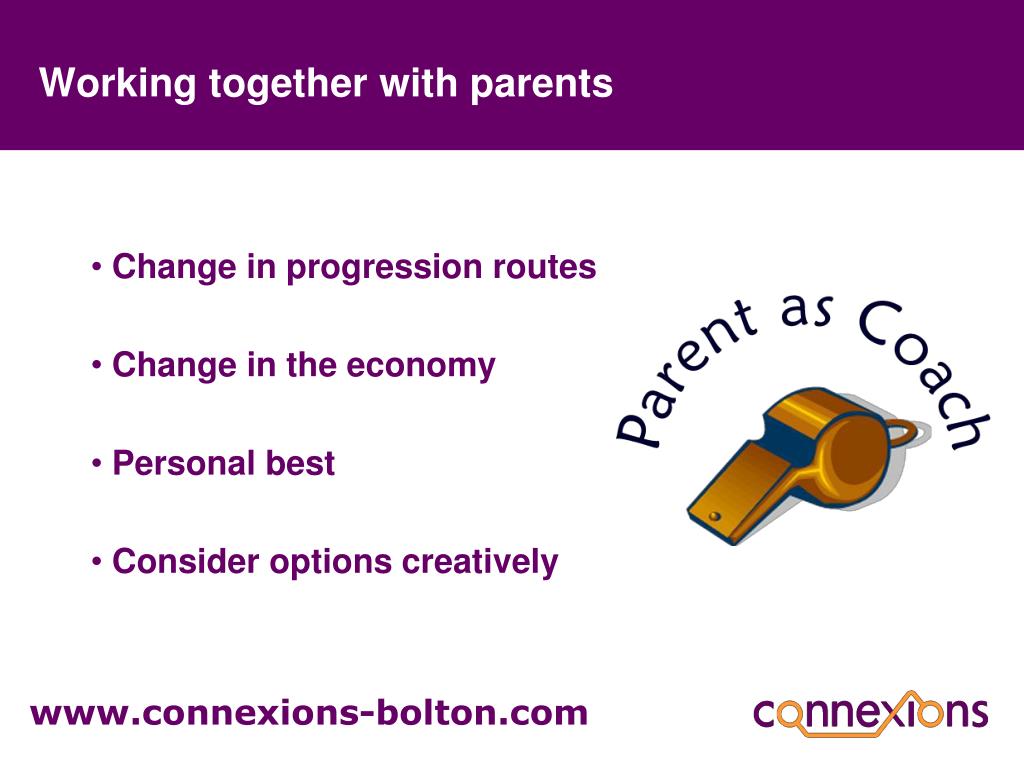 Working together with parents

• Change in progression routes

• Change in the economy

• Personal best

• Consider options creatively

Parent as Coach

www.connexions-bolton.com

connexions